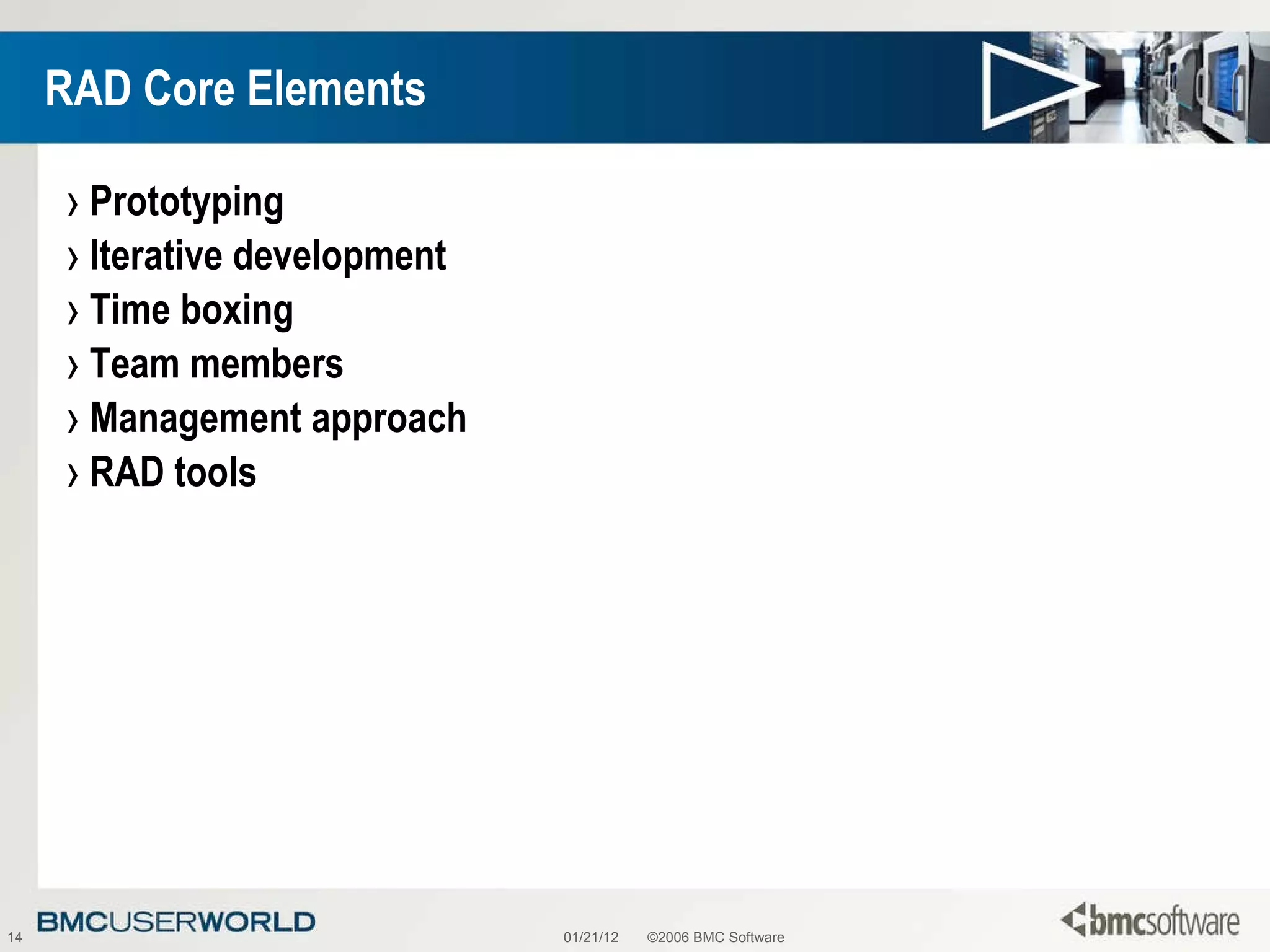 RAD Core Elements

› Prototyping
› Iterative development
› Time boxing
› Team members
› Management approach
› RAD tools

14 BMCUSERWORLD 01/21/12 ©2006 BMC Software bmcsoftware